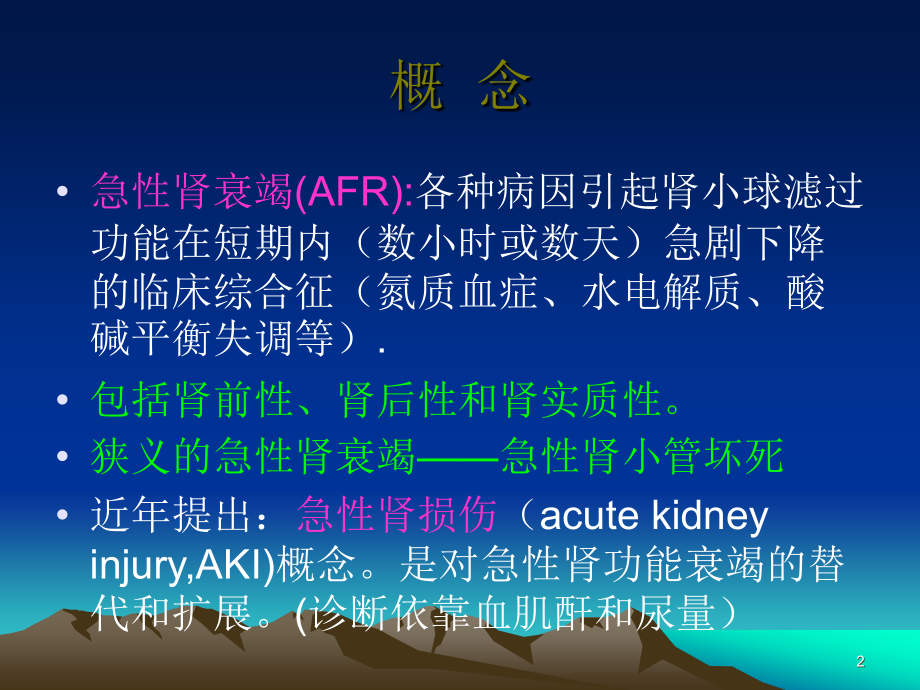 概 念

• 急性肾衰竭(AFR):各种病因引起肾小球滤过功能在短期内（数小时或数天）急剧下降的临床综合征（氮质血症、水电解质、酸碱平衡失调等）.

• 包括肾前性、肾后性和肾实质性。

• 狭义的急性肾衰竭——急性肾小管坏死

• 近年提出：急性肾损伤（acute kidney injury,AKI)概念。是对急性肾功能衰竭的替代和扩展。(诊断依靠血肌酐和尿量）

2